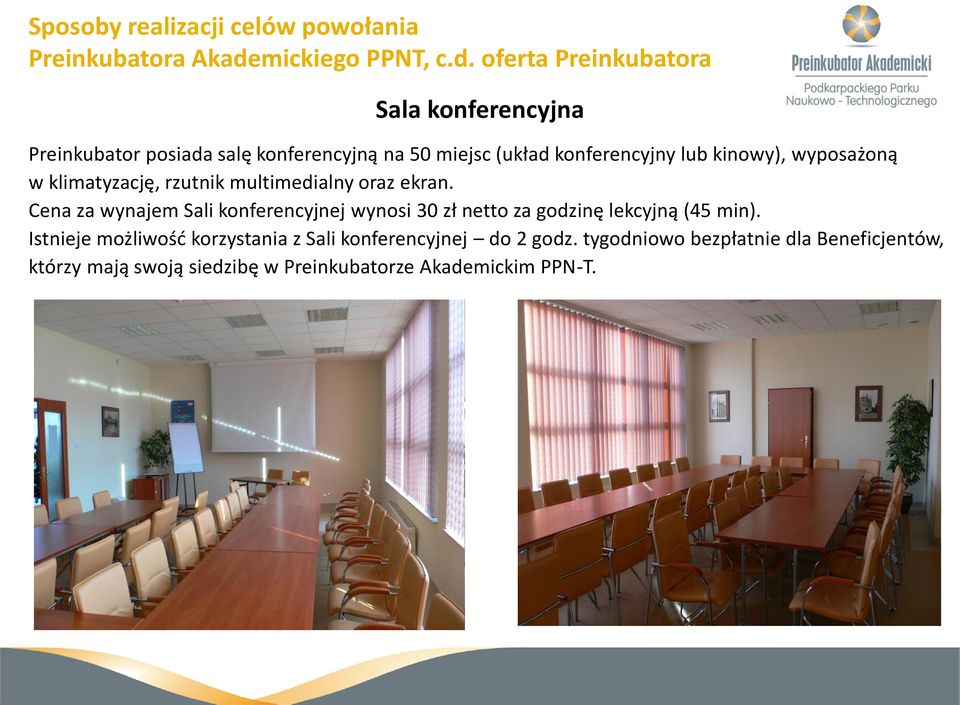 Sposoby realizacji celów powołania
Preinkubatora Akademickiego PPNT, c.d. oferta Preinkubatora

Preinkubator Akademicki
Podkarpackiego Parku Naukowo - Technologicznego

Sala konferencyjna

Preinkubator posiada salę konferencyjną na 50 miejsc (układ konferencyjny lub kinowy), wyposażoną w klimatyzację, rzutnik multimedialny oraz ekran.
Cena za wynajem Sali konferencyjnej wynosi 30 zł netto za godzinę lekcyjną (45 min).
Istnieje możliwość korzystania z Sali konferencyjnej – do 2 godz. tygodniowo bezpłatnie dla Beneficjentów, którzy mają swoją siedzibę w Preinkubatorze Akademickim PPN-T.